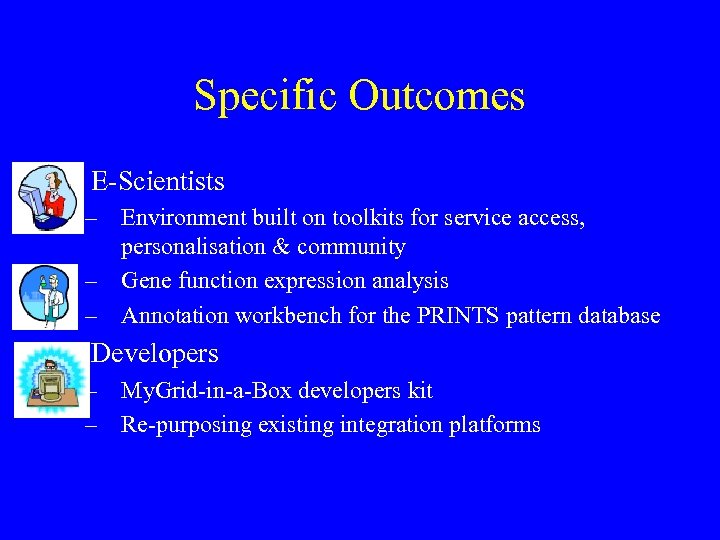 Specific Outcomes

E-Scientists

– Environment built on toolkits for service access, personalisation & community
– Gene function expression analysis
– Annotation workbench for the PRINTS pattern database

Developers

– MyGrid-in-a-Box developers kit
– Re-purposing existing integration platforms